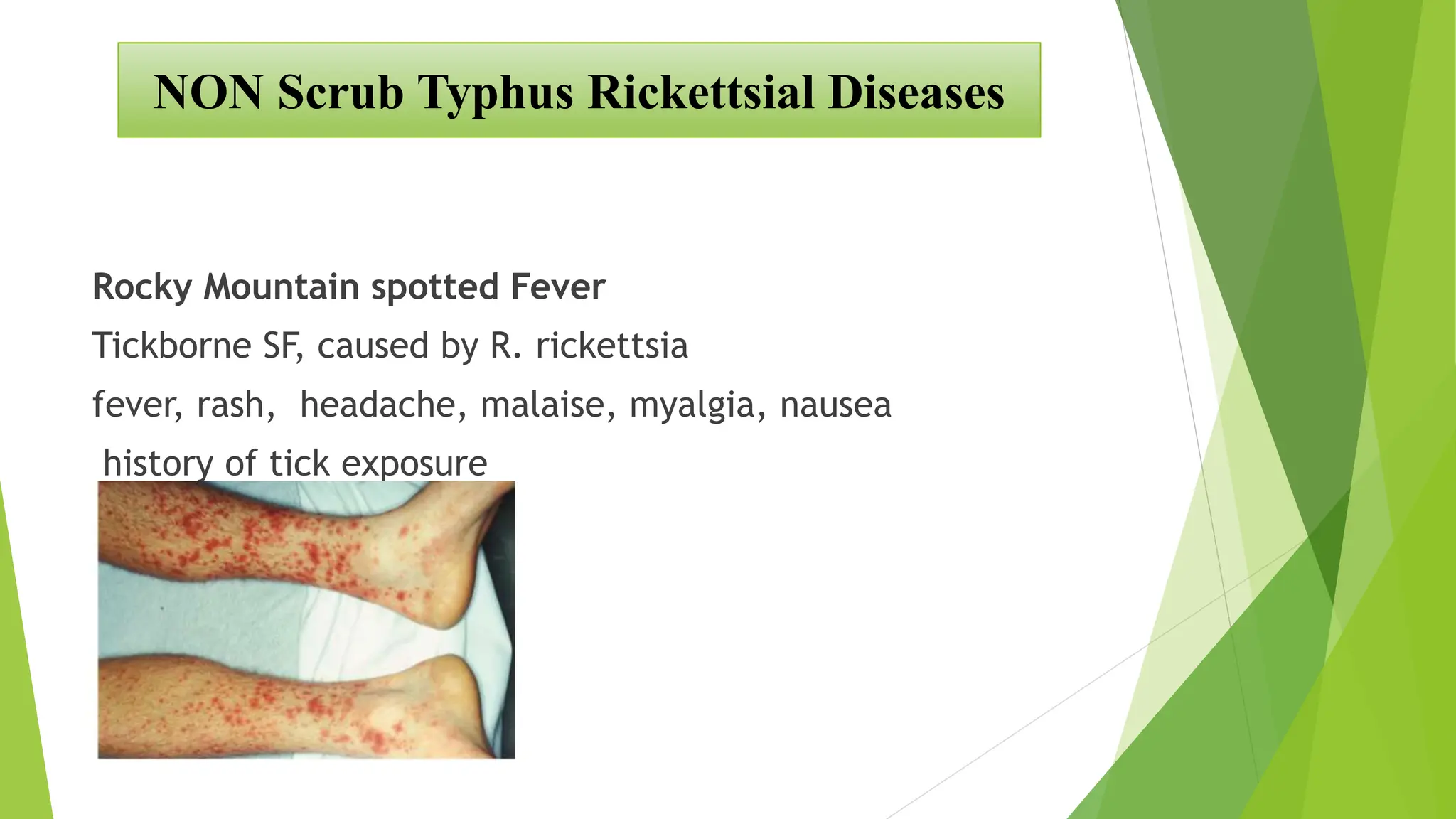 NON Scrub Typhus Rickettsial Diseases

Rocky Mountain spotted Fever

Tickborne SF, caused by R. rickettsia

fever, rash, headache, malaise, myalgia, nausea

history of tick exposure